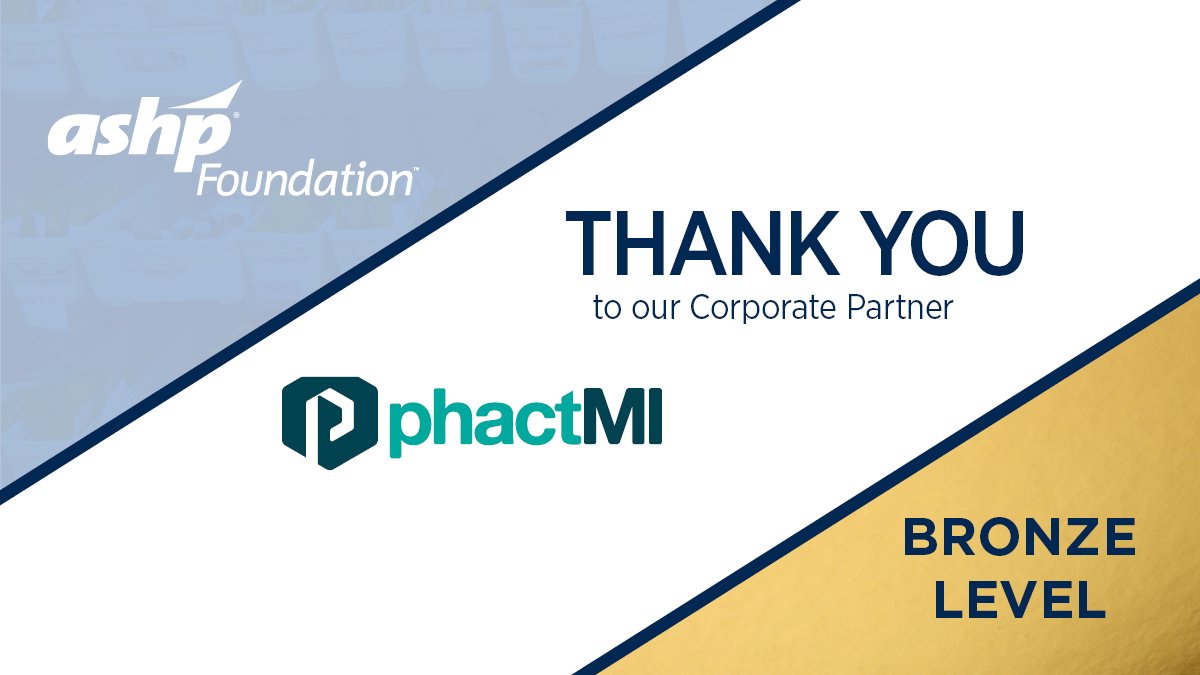 ashp® Foundation™

THANK YOU
to our Corporate Partner

phactMI

BRONZE LEVEL